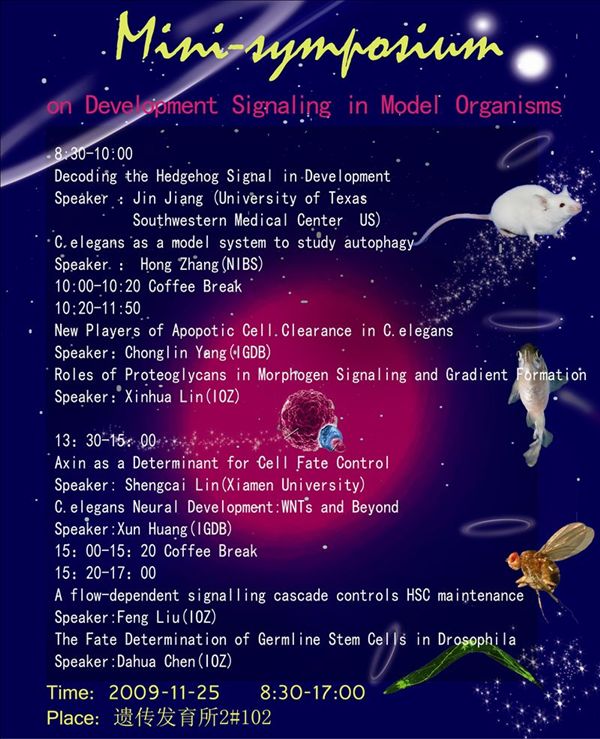 Mini-symposium

on Development Signaling in Model Organisms

8:30-10:00
Decoding the Hedgehog Signal in Development
Speaker : Jin Jiang (University of Texas Southwestern Medical Center US)
C.elegans as a model system to study autophagy
Speaker : Hong Zhang(NIBS)
10:00-10:20 Coffee Break
10:20-11:50
New Players of Apopotic Cell.Clearance in C.elegans
Speaker: Chonglin Yang(IGDB)
Roles of Proteoglycans in Morphogen Signaling and Gradient Formation
Speaker: Xinhua Lin(IOZ)

13: 30-15: 00
Axin as a Determinant for Cell Fate Control
Speaker: Shengcai Lin(Xiamen University)
C.elegans Neural Development:WNTs and Beyond
Speaker:Xun Huang(IGDB)
15: 00-15: 20 Coffee Break
15: 20-17: 00
A flow-dependent signalling cascade controls HSC maintenance
Speaker:Feng Liu(IOZ)
The Fate Determination of Germline Stem Cells in Drosophila
Speaker:Dahua Chen(IOZ)

Time: 2009-11-25 8:30-17:00
Place: 遗传发育所2#102